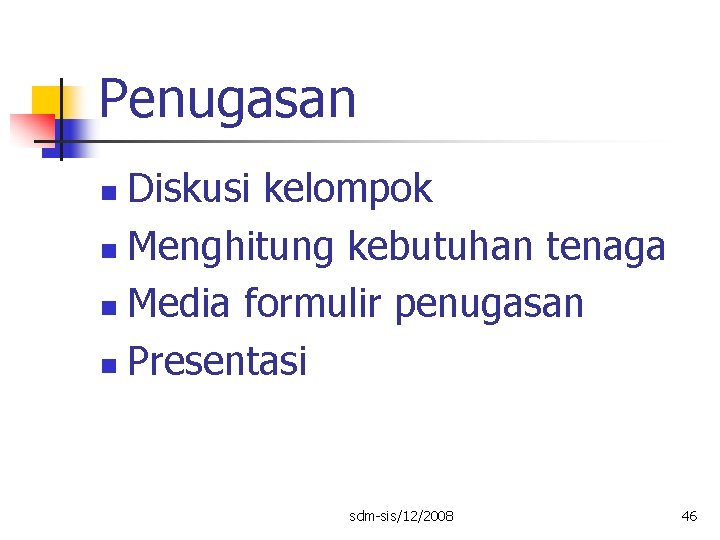 Penugasan

- Diskusi kelompok
- Menghitung kebutuhan tenaga
- Media formulir penugasan
- Presentasi

sdm-sis/12/2008

46